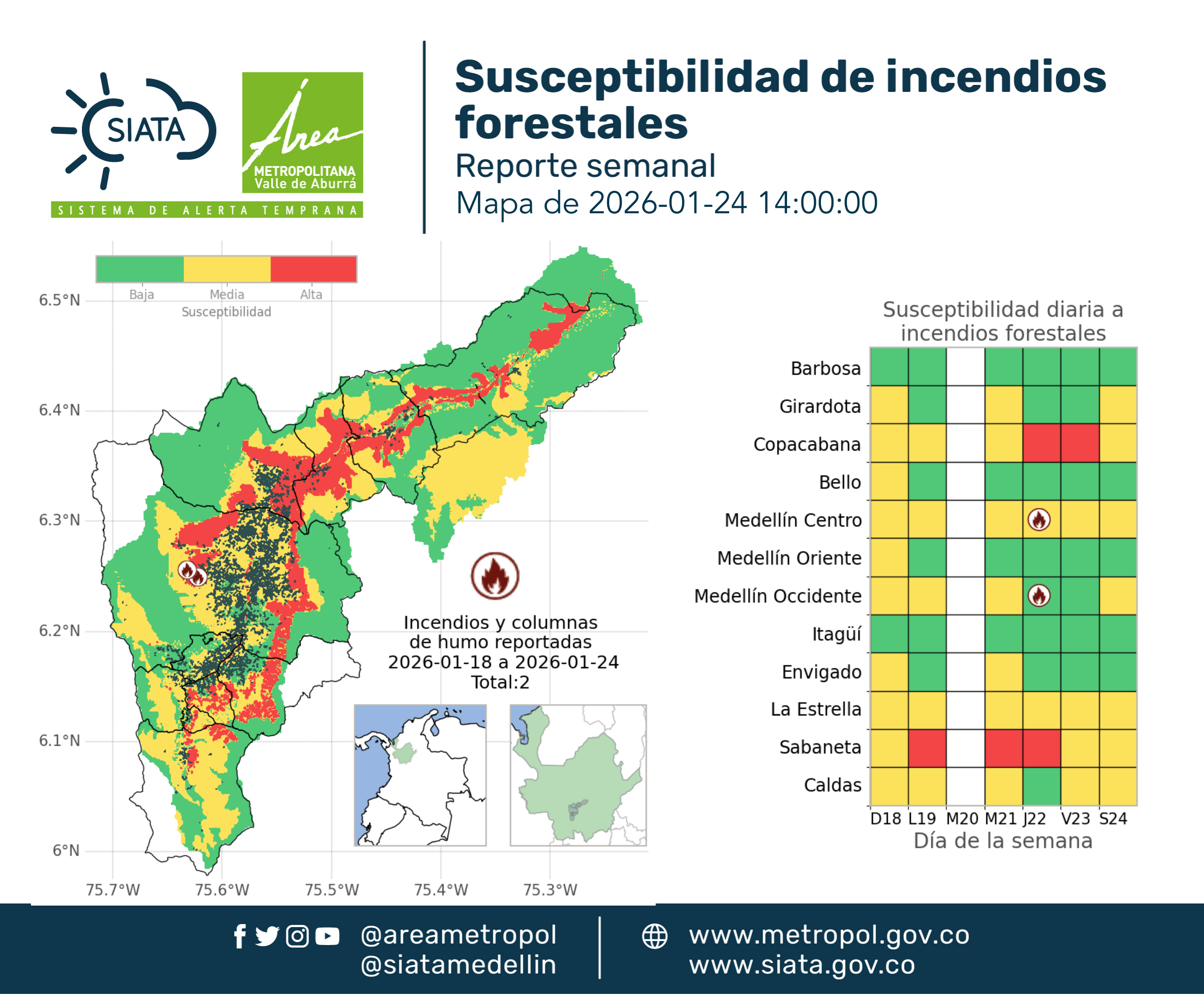 SIATA

Área METROPOLITANA Valle de Aburrá

SISTEMA DE ALERTA TEMPRANA

Susceptibilidad de incendios forestales

Reporte semanal

Mapa de 2026-01-24 14:00:00

Baja Media Alta

Susceptibilidad

6.5°N

6.4°N

6.3°N

6.2°N

6.1°N

6°N

75.7°W 75.6°W 75.5°W 75.4°W 75.3°W

Incendios y columnas de humo reportadas 2026-01-18 a 2026-01-24 Total:2

Susceptibilidad diaria a incendios forestales

Barbosa

Girardota

Copacabana

Bello

Medellín Centro

Medellín Oriente

Medellín Occidente

Itagüí

Envigado

La Estrella

Sabaneta

Caldas

D18 L19 M20 M21 J22 V23 S24

Día de la semana

@areametropol
@siatamedellin

www.metropol.gov.co
www.siata.gov.co